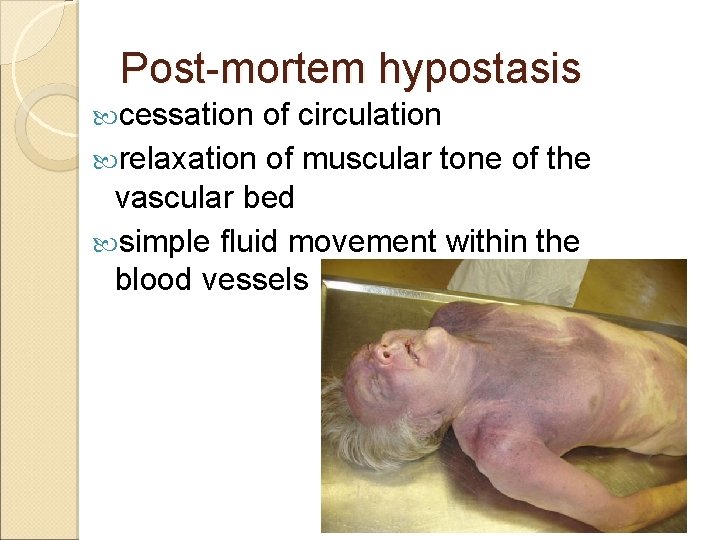 Post-mortem hypostasis

cessation of circulation

relaxation of muscular tone of the vascular bed

simple fluid movement within the blood vessels